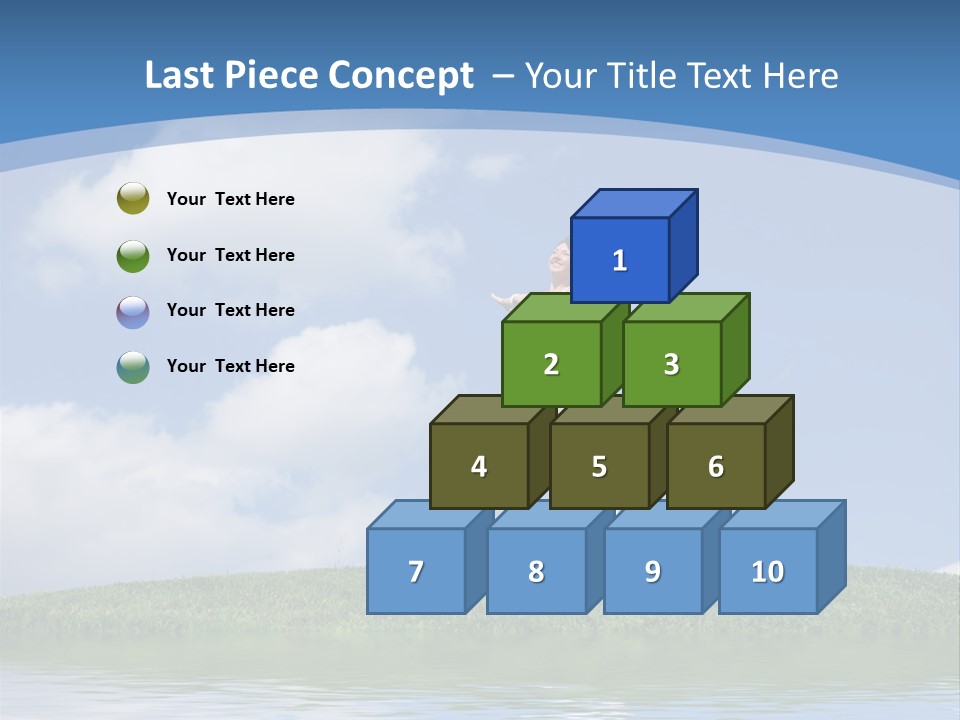 Last Piece Concept – Your Title Text Here

Your Text Here

Your Text Here

Your Text Here

Your Text Here

1

2

3

4

5

6

7

8

9

10